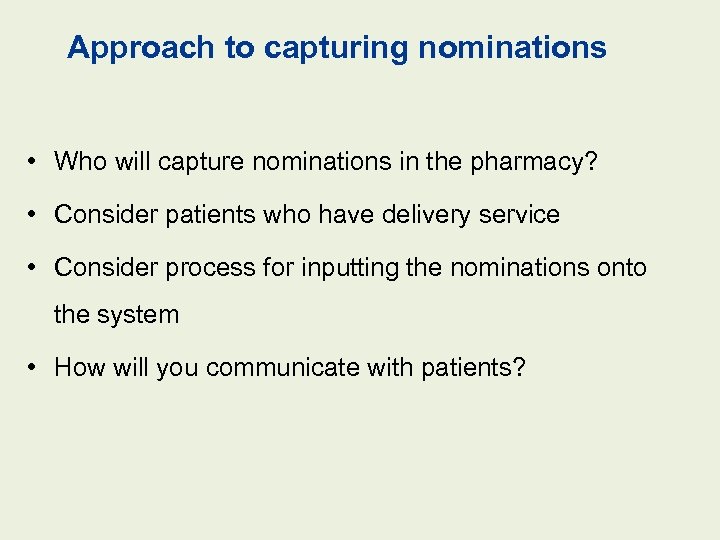 Approach to capturing nominations

• Who will capture nominations in the pharmacy?

• Consider patients who have delivery service

• Consider process for inputting the nominations onto the system

• How will you communicate with patients?